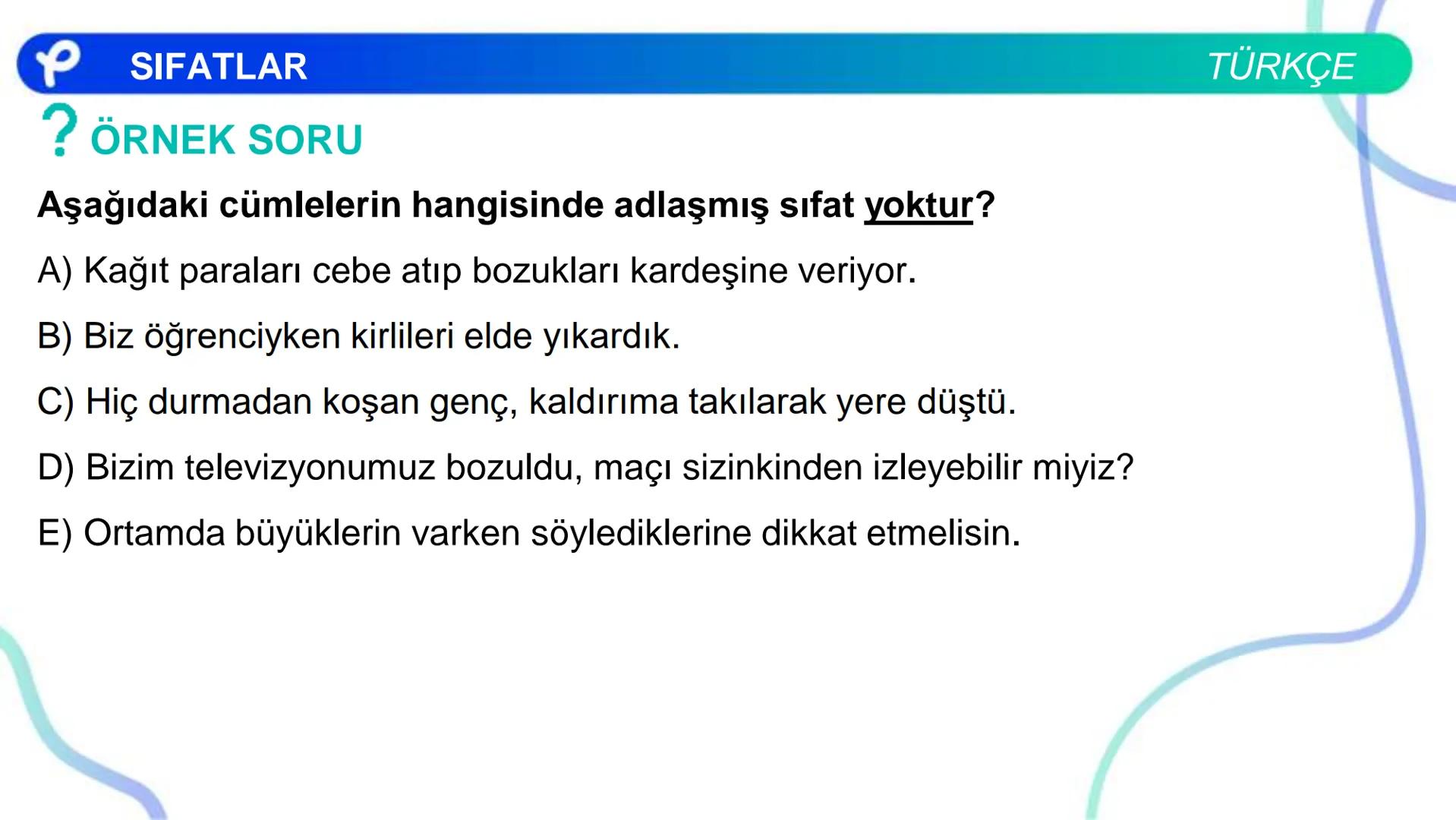 SIFATLAR

TÜRKÇE

? ÖRNEK SORU

Aşağıdaki cümlelerin hangisinde adlaşmış sıfat yoktur?

A) Kağıt paraları cebe atıp bozukları kardeşine veriyor.

B) Biz öğrenciyken kirlileri elde yıkardık.

C) Hiç durmadan koşan genç, kaldırıma takılarak yere düştü.

D) Bizim televizyonumuz bozuldu, maçı sizinkinden izleyebilir miyiz?

E) Ortamda büyüklerin varken söylediklerine dikkat etmelisin.